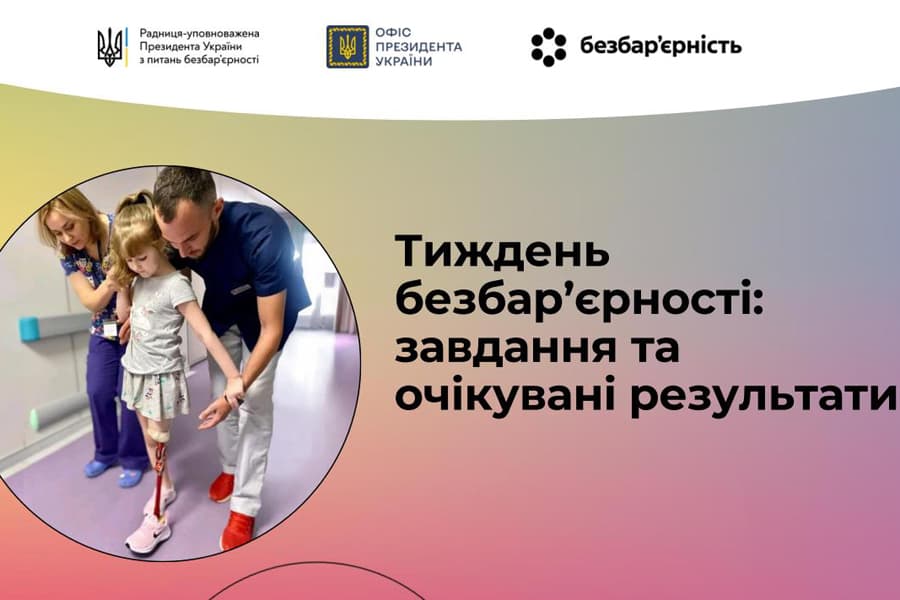 Радниця-уповноважена Президента України з питань безбар'єрності

ОФІС ПРЕЗИДЕНТА УКРАЇНИ

безбар'єрність

Тиждень безбар'єрності: завдання та очікувані результати